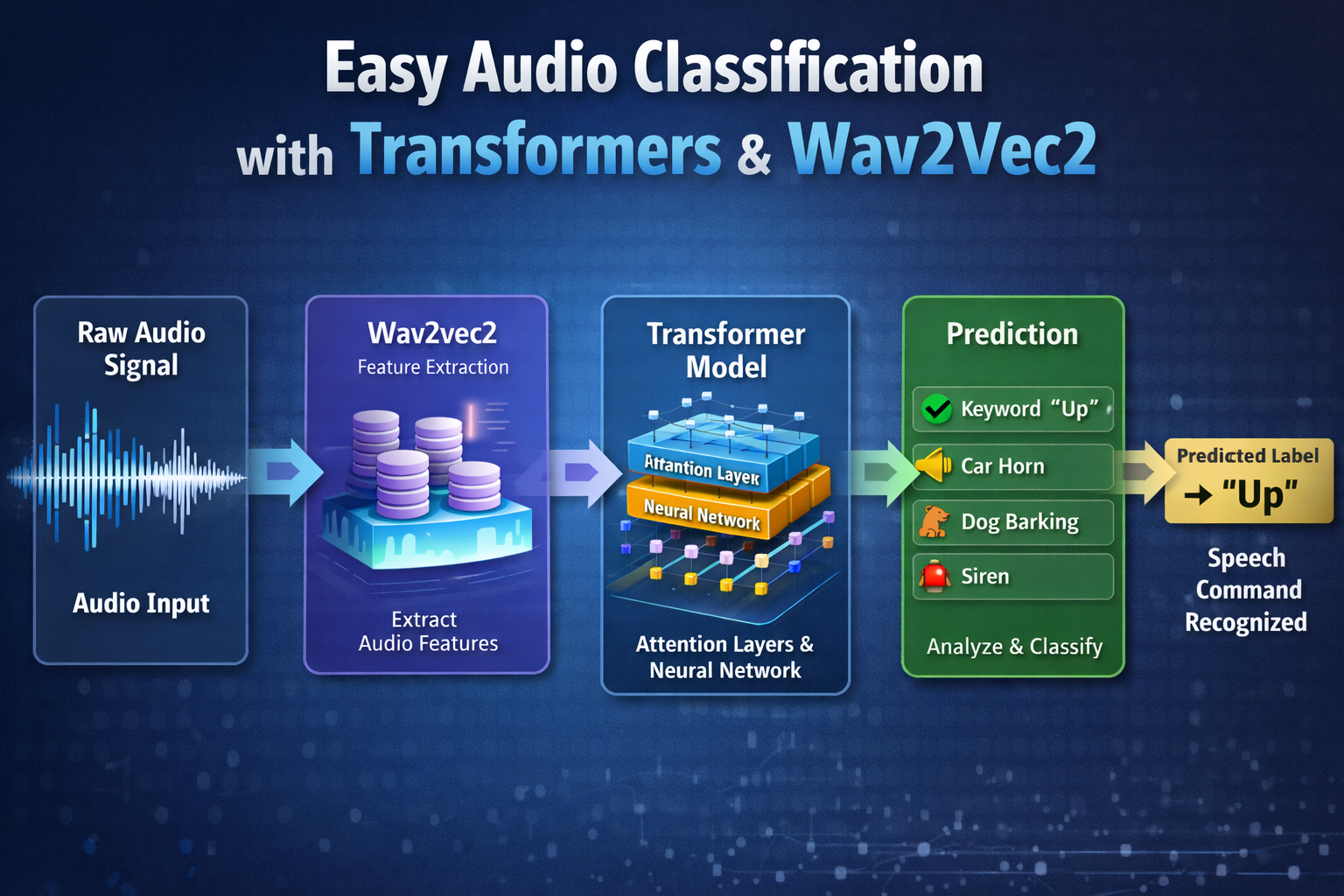 Easy Audio Classification with Transformers & Wav2Vec2

Raw Audio Signal

Audio Input

Wav2vec2
Feature Extraction

Extract Audio Features

Transformer Model

Attantion Layer

Neural Network

Attention Layers & Neural Network

Prediction

Keyword "Up"

Car Horn

Dog Barking

Siren

Analyze & Classify

Predicted Label
→ "Up"

Speech Command Recognized